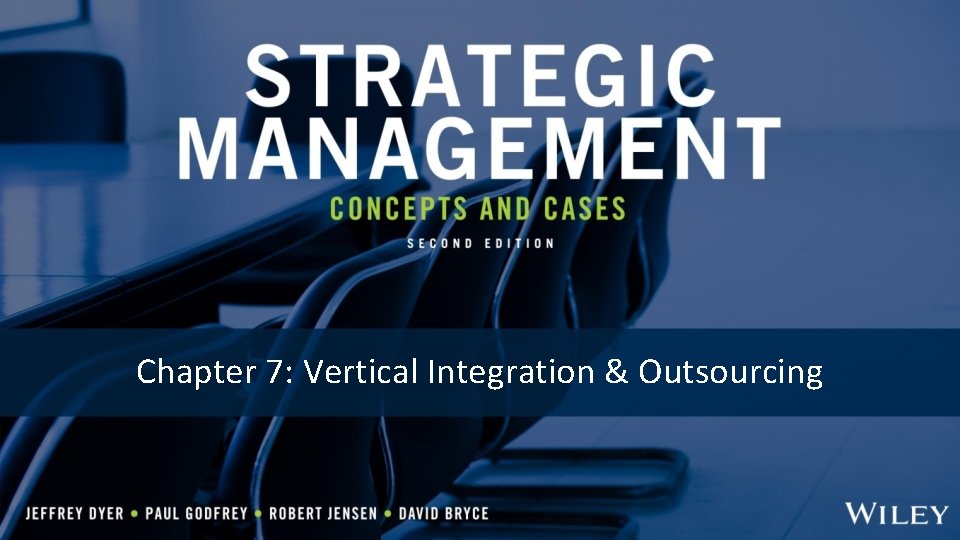 STRATEGIC MANAGEMENT
CONCEPTS AND CASES
SECOND EDITION

Chapter 7: Vertical Integration & Outsourcing

JEFFREY DYER • PAUL GODFREY • ROBERT JENSEN • DAVID BRYCE

WILEY